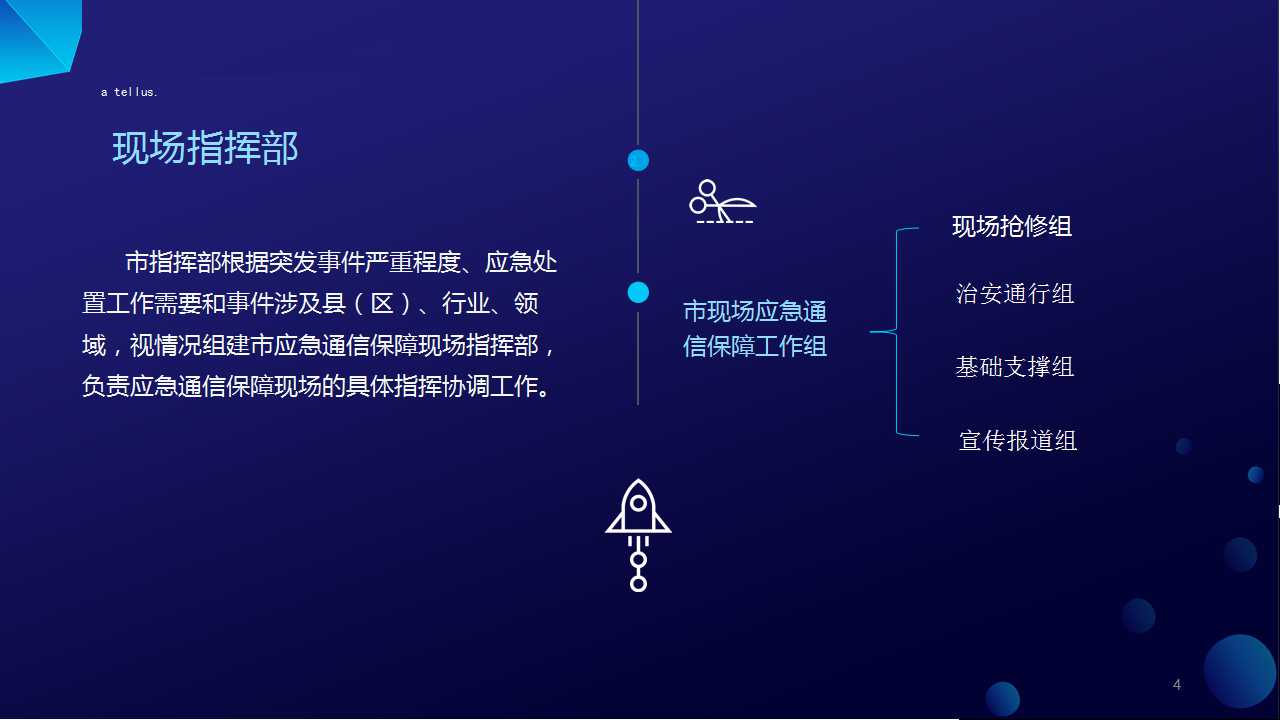 a tellus.

现场指挥部

市指挥部根据突发事件严重程度、应急处置工作需要和事件涉及县（区）、行业、领域，视情况组建市应急通信保障现场指挥部，负责应急通信保障现场的具体指挥协调工作。

市现场应急通信保障工作组

现场抢修组

治安通行组

基础支撑组

宣传报道组

4